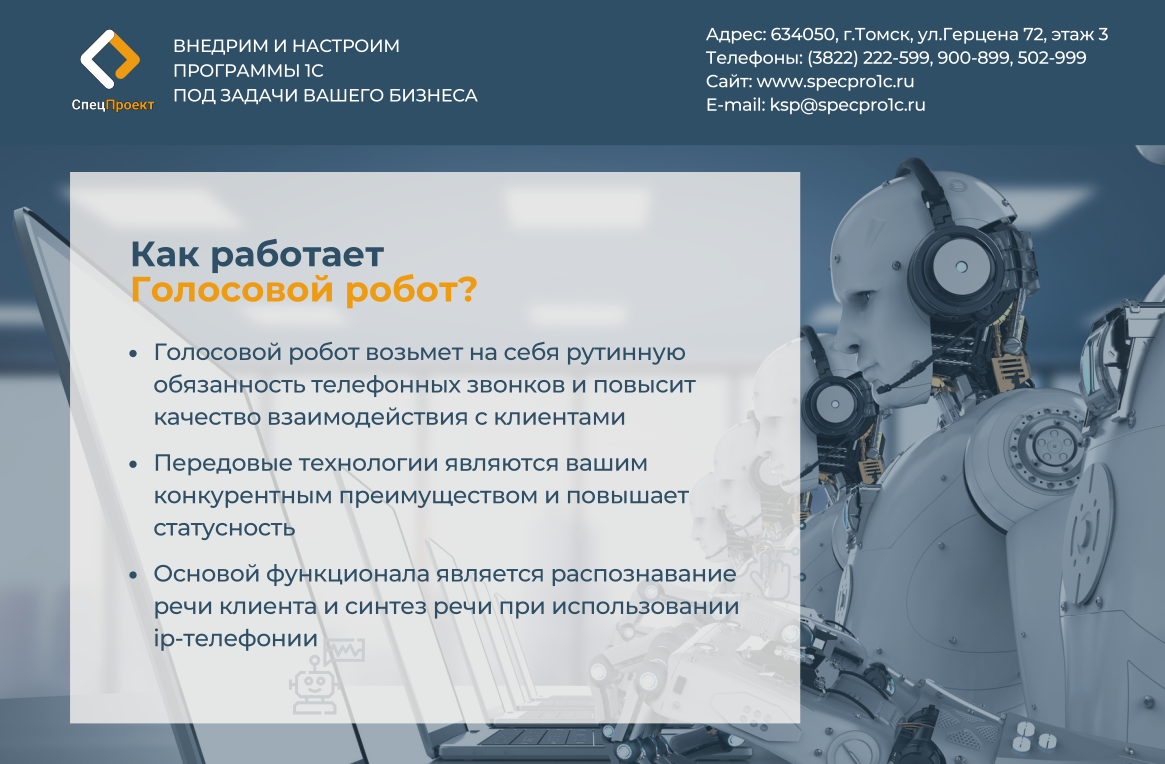 СпецПроект

ВНЕДРИМ И НАСТРОИМ ПРОГРАММЫ 1С ПОД ЗАДАЧИ ВАШЕГО БИЗНЕСА

Адрес: 634050, г.Томск, ул.Герцена 72, этаж 3
Телефоны: (3822) 222-599, 900-899, 502-999
Сайт: www.specpro1c.ru
E-mail: ksp@specpro1c.ru

Как работает
Голосовой робот?

• Голосовой робот возьмет на себя рутинную обязанность телефонных звонков и повысит качество взаимодействия с клиентами

• Передовые технологии являются вашим конкурентным преимуществом и повышает статусность

• Основой функционала является распознавание речи клиента и синтез речи при использовании ip-телефонии